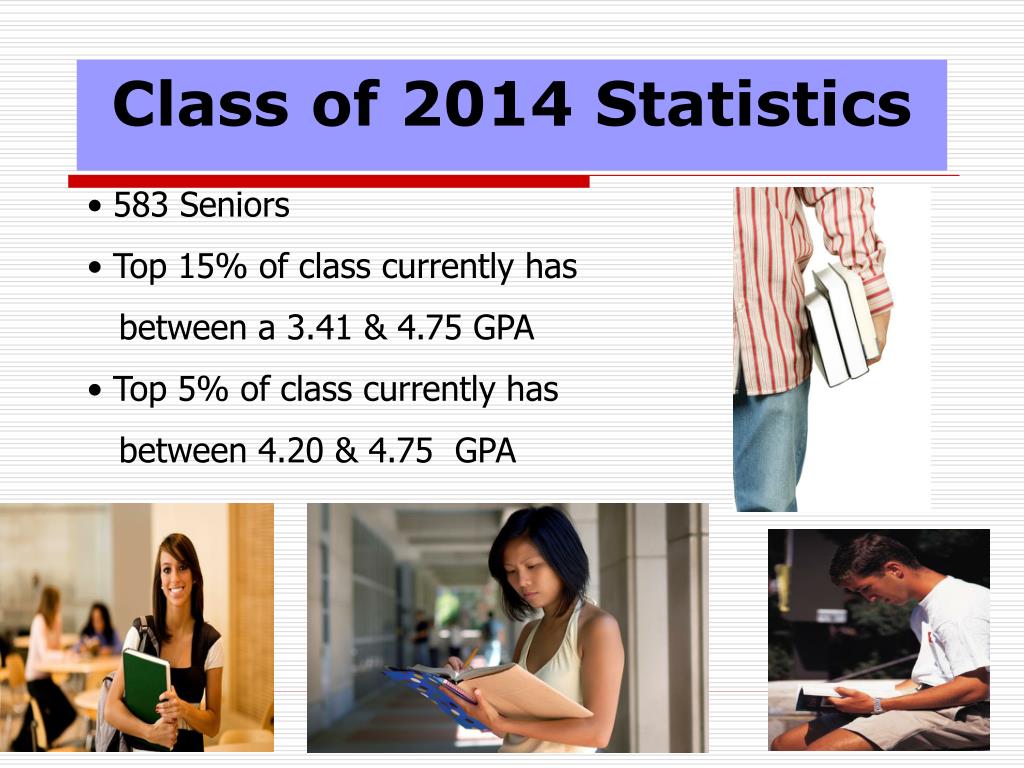 Class of 2014 Statistics

• 583 Seniors

• Top 15% of class currently has between a 3.41 & 4.75 GPA

• Top 5% of class currently has between 4.20 & 4.75 GPA